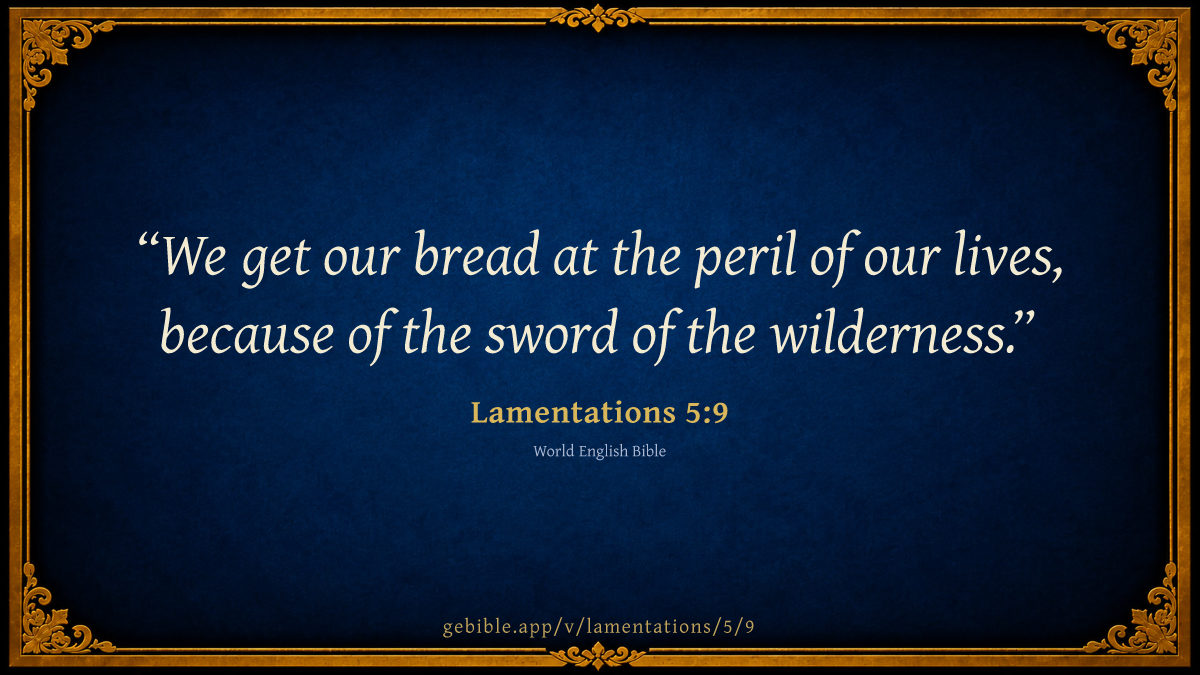 “We get our bread at the peril of our lives, because of the sword of the wilderness.”

Lamentations 5:9

World English Bible

gebible.app/v/lamentations/5/9